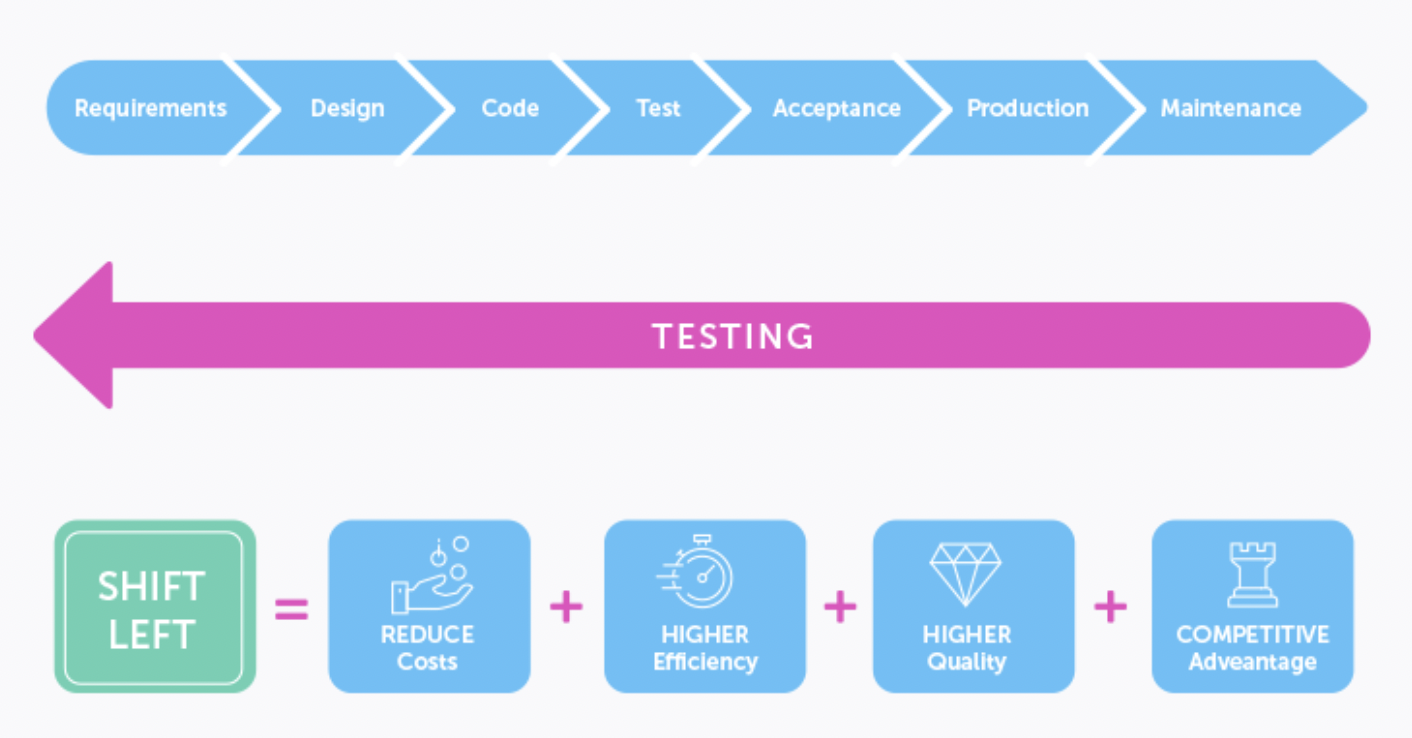 Requirements Design Code Test Acceptance Production Maintenance

TESTING

SHIFT LEFT = REDUCE Costs + HIGHER Efficiency + HIGHER Quality + COMPETITIVE Adveantage